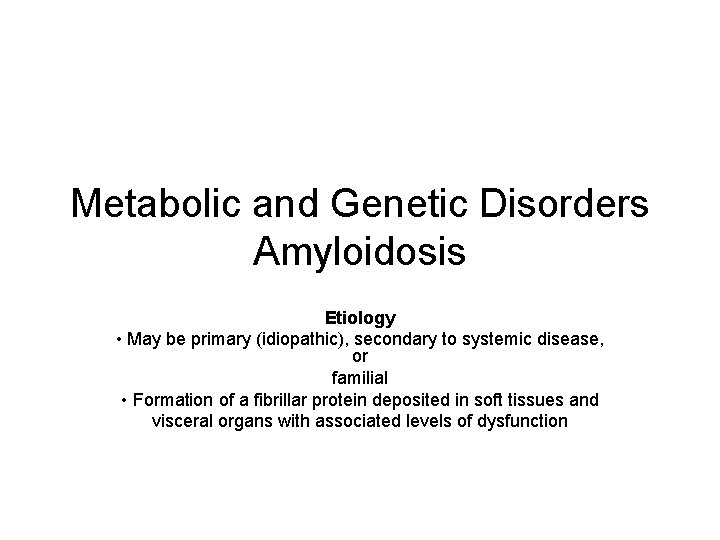 Metabolic and Genetic Disorders
Amyloidosis

Etiology
• May be primary (idiopathic), secondary to systemic disease, or familial
• Formation of a fibrillar protein deposited in soft tissues and visceral organs with associated levels of dysfunction